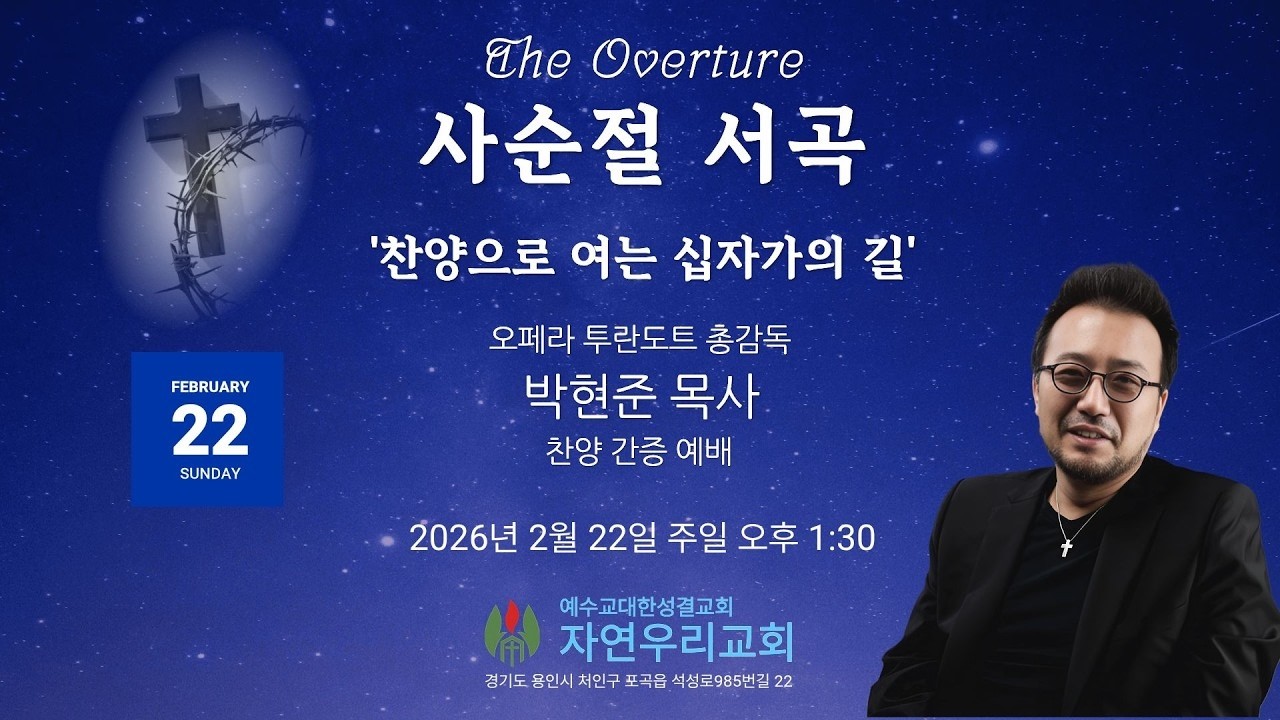 The Overture
사순절 서곡

'찬양으로 여는 십자가의 길'

FEBRUARY
22
SUNDAY

오페라 투란도트 총감독
박현준 목사
찬양 간증 예배

2026년 2월 22일 주일 오후 1:30

예수교대한성결교회
자연우리교회
경기도 용인시 처인구 포곡읍 석성로985번길 22